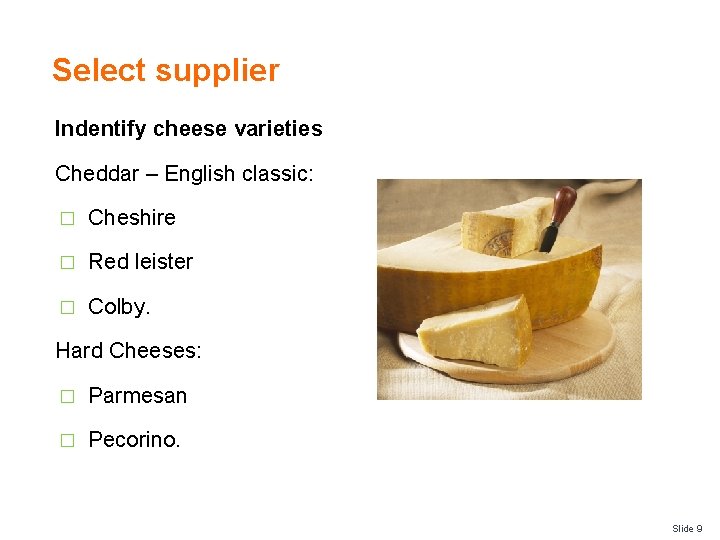 Select supplier

Indentify cheese varieties

Cheddar – English classic:

□ Cheshire

□ Red leister

□ Colby.

Hard Cheeses:

□ Parmesan

□ Pecorino.

Slide 9